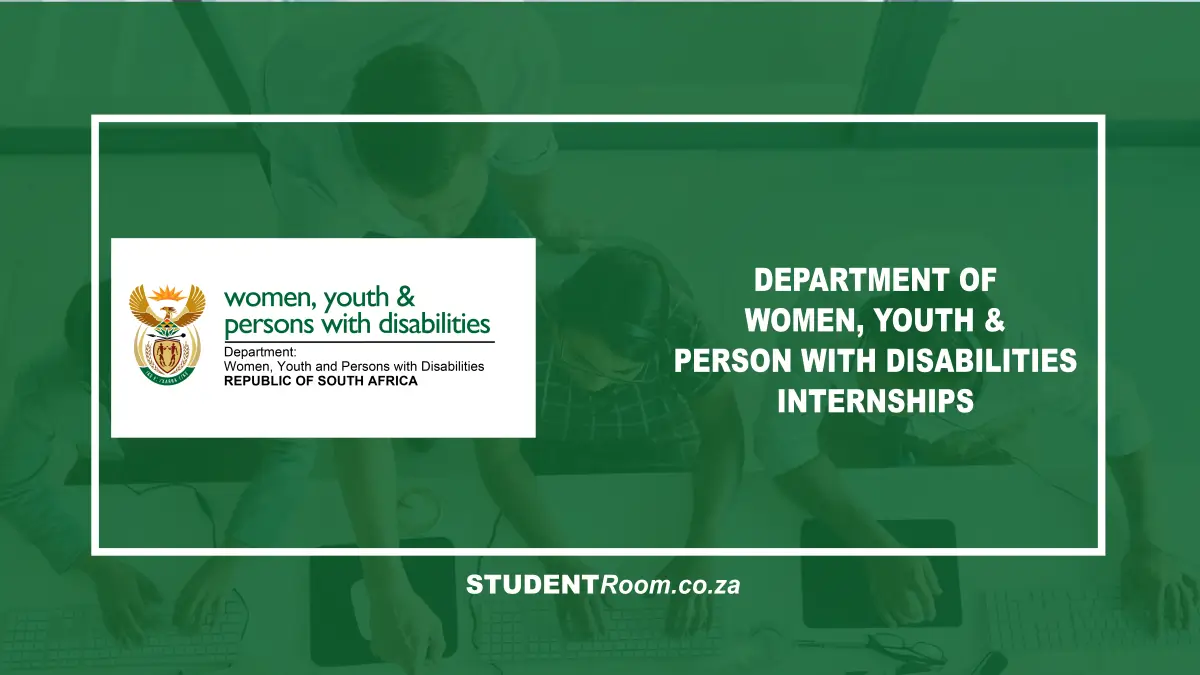 women, youth &
persons with disabilities

Department:
Women, Youth and Persons with Disabilities
REPUBLIC OF SOUTH AFRICA

DEPARTMENT OF
WOMEN, YOUTH &
PERSON WITH DISABILITIES
INTERNSHIPS

STUDENTRoom.co.za